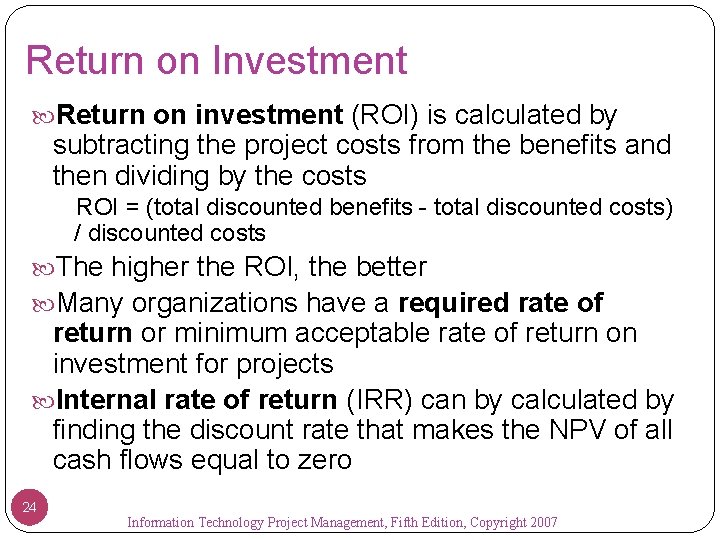 Return on Investment

Return on investment (ROI) is calculated by subtracting the project costs from the benefits and then dividing by the costs

ROI = (total discounted benefits - total discounted costs) / discounted costs

The higher the ROI, the better

Many organizations have a required rate of return or minimum acceptable rate of return on investment for projects

Internal rate of return (IRR) can by calculated by finding the discount rate that makes the NPV of all cash flows equal to zero

24

Information Technology Project Management, Fifth Edition, Copyright 2007